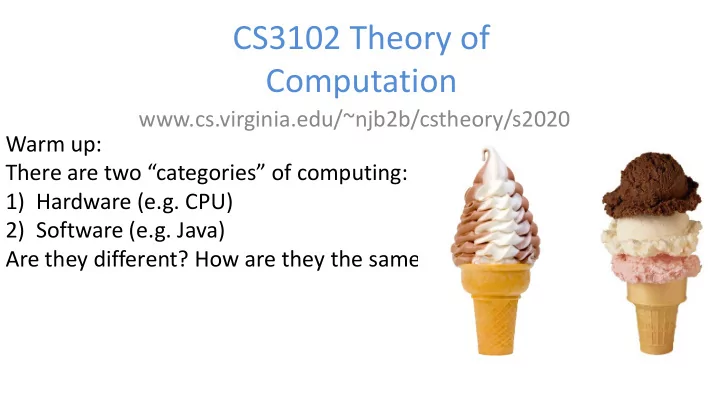 CS3102 Theory of Computation

www.cs.virginia.edu/~njb2b/cstheory/s2020

Warm up:
There are two “categories” of computing:
1) Hardware (e.g. CPU)
2) Software (e.g. Java)
Are they different? How are they the same